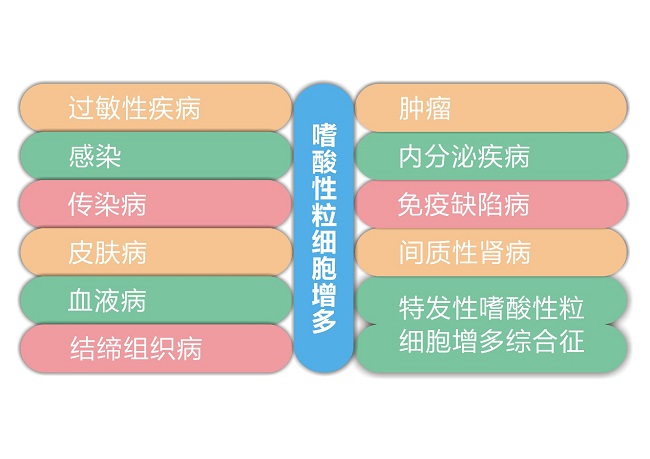 过敏性疾病

感染

传染病

皮肤病

血液病

结缔组织病

嗜酸性粒细胞增多

肿瘤

内分泌疾病

免疫缺陷病

间质性肾病

特发性嗜酸性粒细胞增多综合征